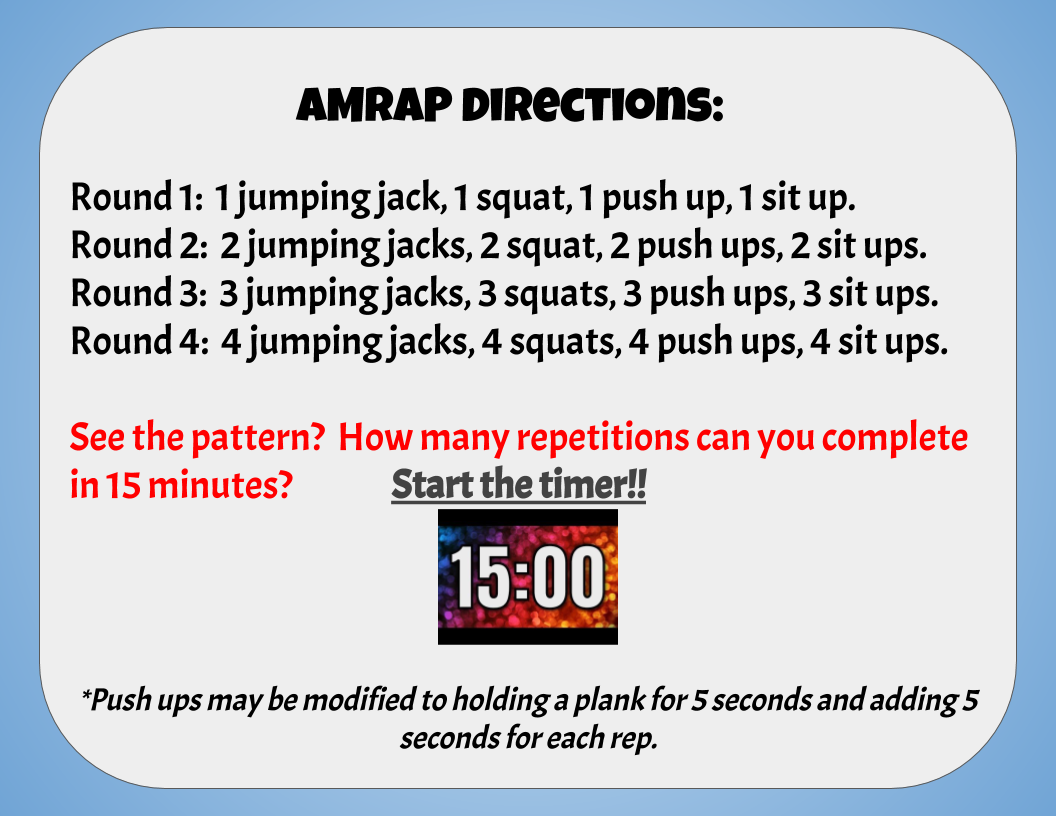 AMRAP DIRECTIONS:

Round 1: 1 jumping jack, 1 squat, 1 push up, 1 sit up.
Round 2: 2 jumping jacks, 2 squat, 2 push ups, 2 sit ups.
Round 3: 3 jumping jacks, 3 squats, 3 push ups, 3 sit ups.
Round 4: 4 jumping jacks, 4 squats, 4 push ups, 4 sit ups.

See the pattern? How many repetitions can you complete in 15 minutes? Start the timer!!

15:00

*Push ups may be modified to holding a plank for 5 seconds and adding 5 seconds for each rep.